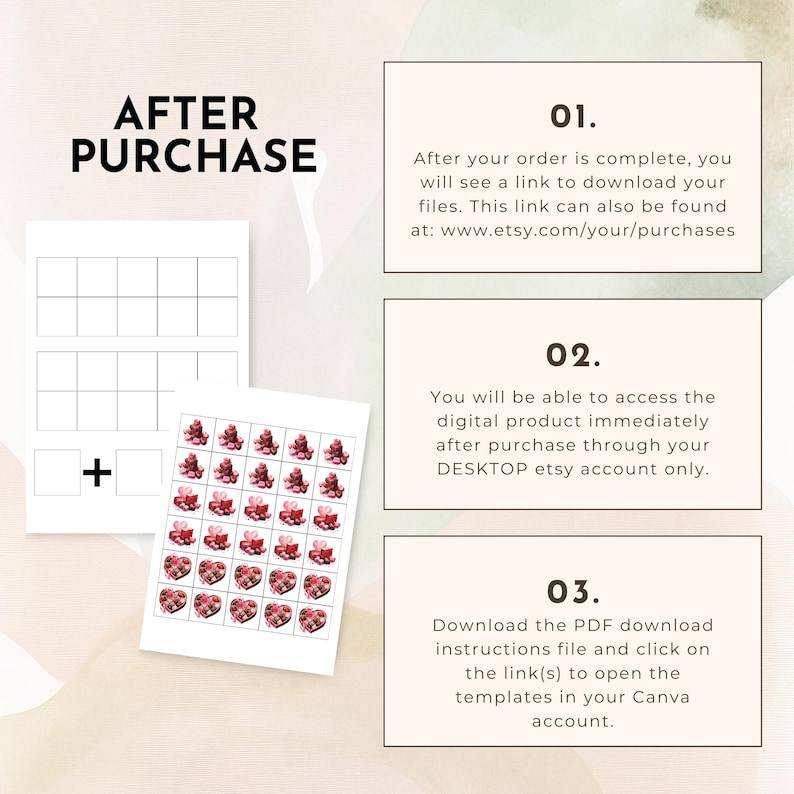 AFTER PURCHASE

+

01.

After your order is complete, you will see a link to download your files. This link can also be found at: www.etsy.com/your/purchases

02.

You will be able to access the digital product immediately after purchase through your DESKTOP etsy account only.

03.

Download the PDF download instructions file and click on the link(s) to open the templates in your Canva account.